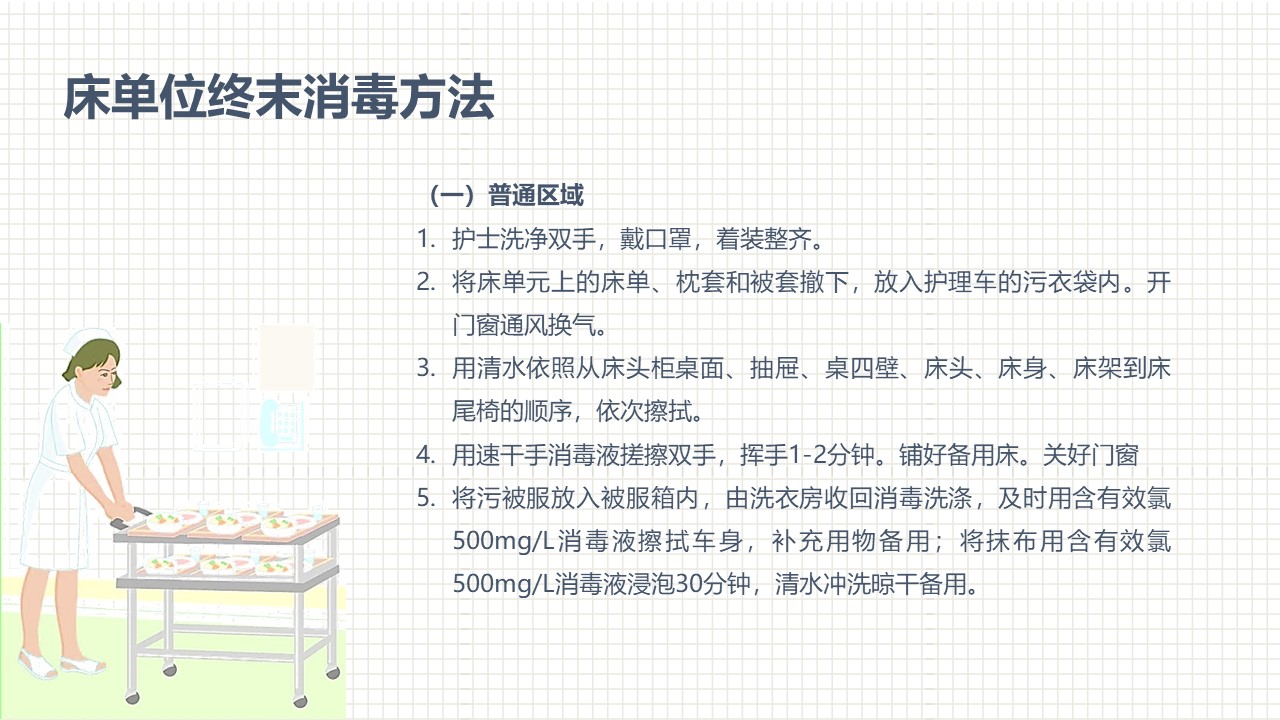 床单位终末消毒方法

（一）普通区域

1. 护士洗净双手，戴口罩，着装整齐。
2. 将床单元上的床单、枕套和被套撤下，放入护理车的污衣袋内。开门窗通风换气。
3. 用清水依照从床头柜桌面、抽屉、桌四壁、床头、床身、床架到床尾椅的顺序，依次擦拭。
4. 用速干手消毒液搓擦双手，挥手1-2分钟。铺好备用床。关好门窗
5. 将污被服放入被服箱内，由洗衣房收回消毒洗涤，及时用含有效氯500mg/L消毒液擦拭车身，补充用物备用；将抹布用含有效氯500mg/L消毒液浸泡30分钟，清水冲洗晾干备用。